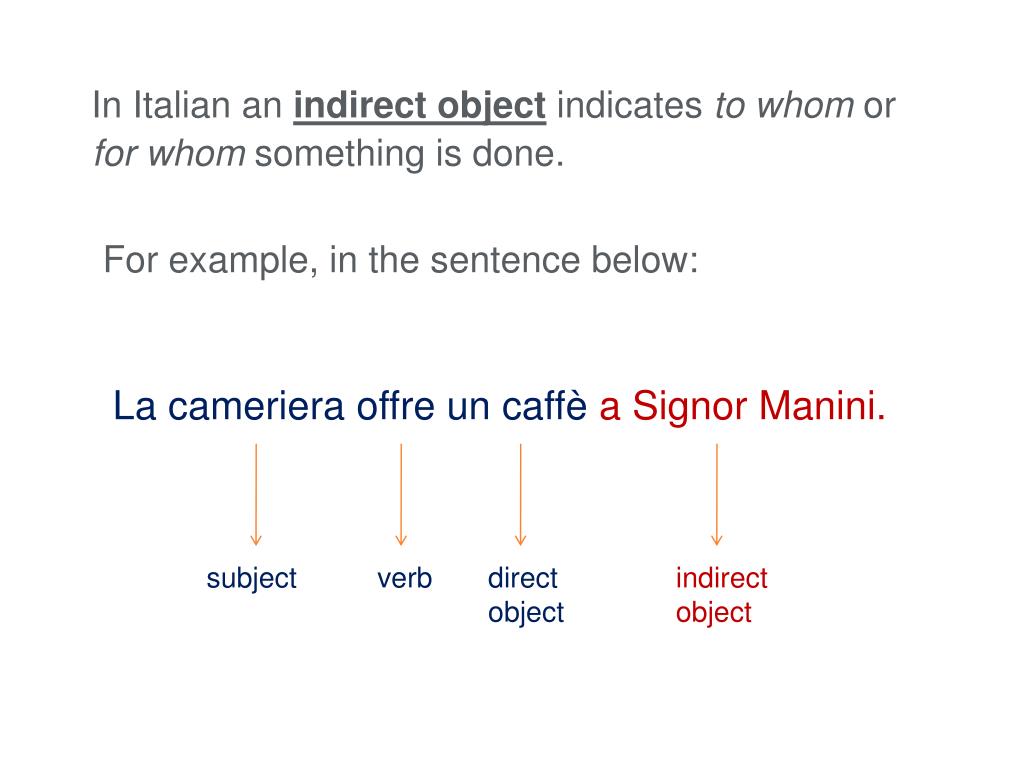 In Italian an indirect object indicates to whom or for whom something is done.

For example, in the sentence below:

La cameriera offre un caffè a Signor Manini.

subject

verb

direct object

indirect object